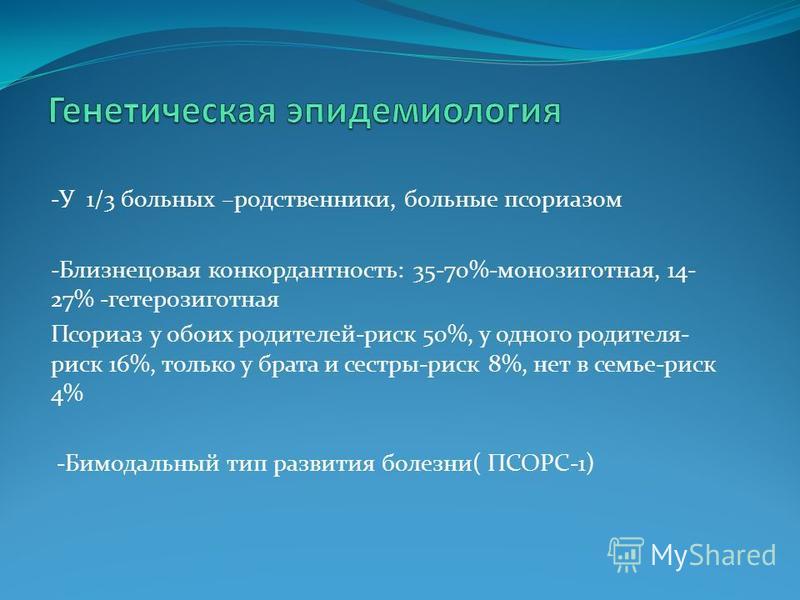 Генетическая эпидемиология

-У 1/3 больных –родственники, больные псориазом

-Близнецовая конкордантность: 35-70%-монозиготная, 14-27% -гетерозиготная

Псориаз у обоих родителей-риск 50%, у одного родителя-риск 16%, только у брата и сестры-риск 8%, нет в семье-риск 4%

-Бимодальный тип развития болезни( ПСОРС-1)

MyShared